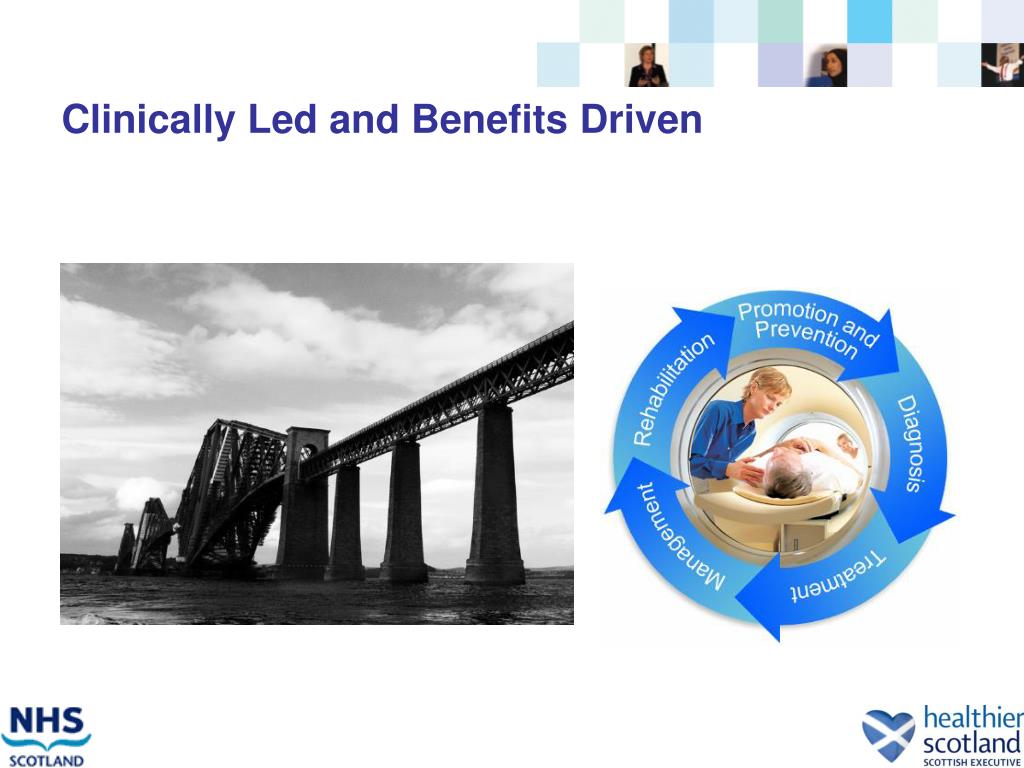 Clinically Led and Benefits Driven

Promotion and Prevention

Diagnosis

Treatment

Management

Rehabilitation

NHS SCOTLAND

healthier scotland
SCOTTISH EXECUTIVE